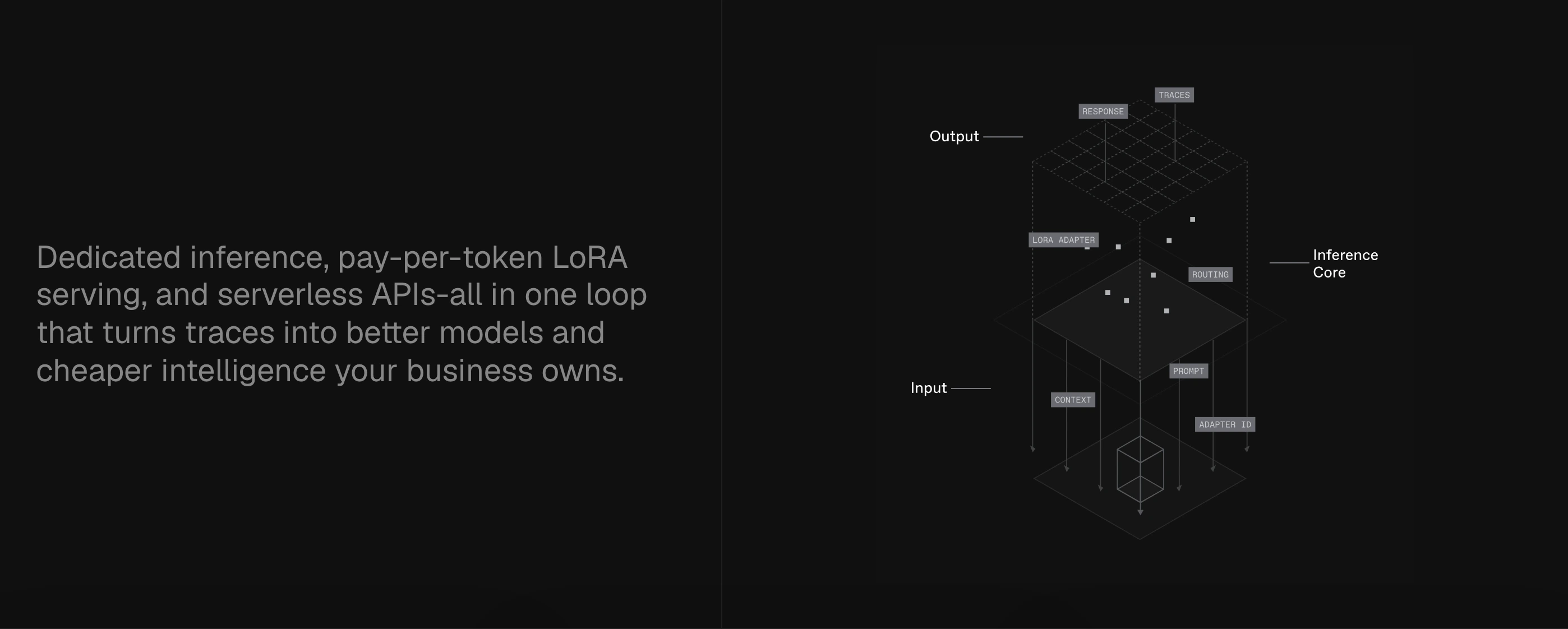 Dedicated inference, pay-per-token LoRA serving, and serverless APIs-all in one loop that turns traces into better models and cheaper intelligence your business owns.

TRACES

RESPONSE

Output

LORA ADAPTER

ROUTING

Inference Core

PROMPT

Input

CONTEXT

ADAPTER ID